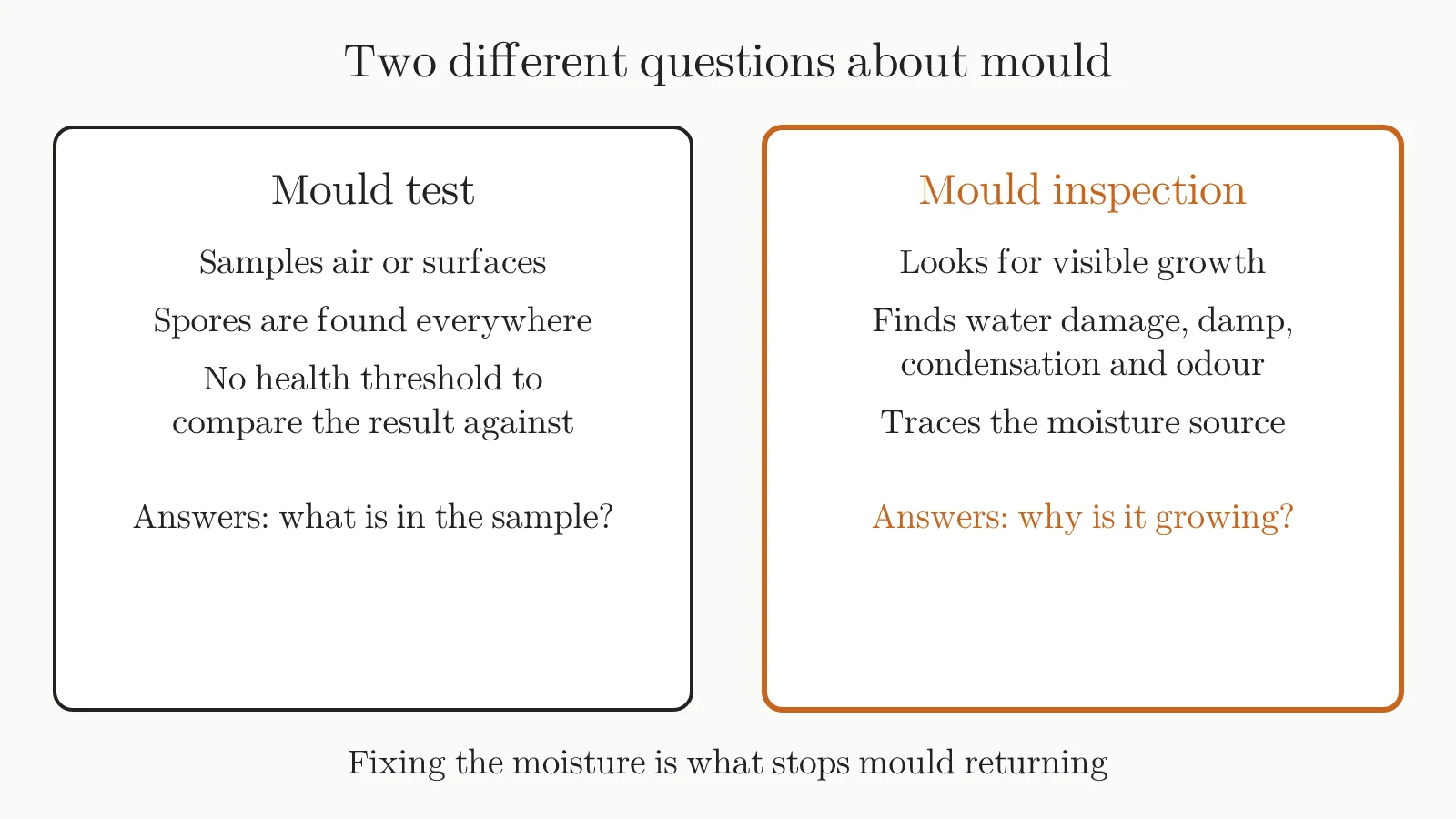 Two different questions about mould

Mould test

Samples air or surfaces

Spores are found everywhere

No health threshold to compare the result against

Answers: what is in the sample?

Mould inspection

Looks for visible growth

Finds water damage, damp, condensation and odour

Traces the moisture source

Answers: why is it growing?

Fixing the moisture is what stops mould returning